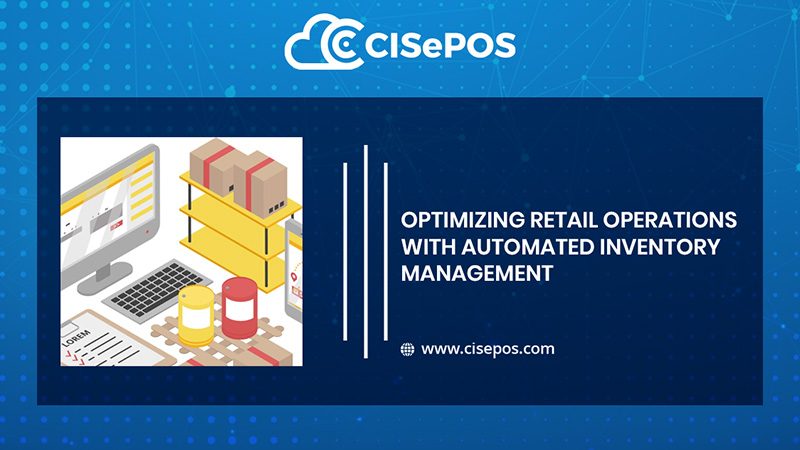 CISePOS

LOREM

OPTIMIZING RETAIL OPERATIONS WITH AUTOMATED INVENTORY MANAGEMENT

www.cisepos.com